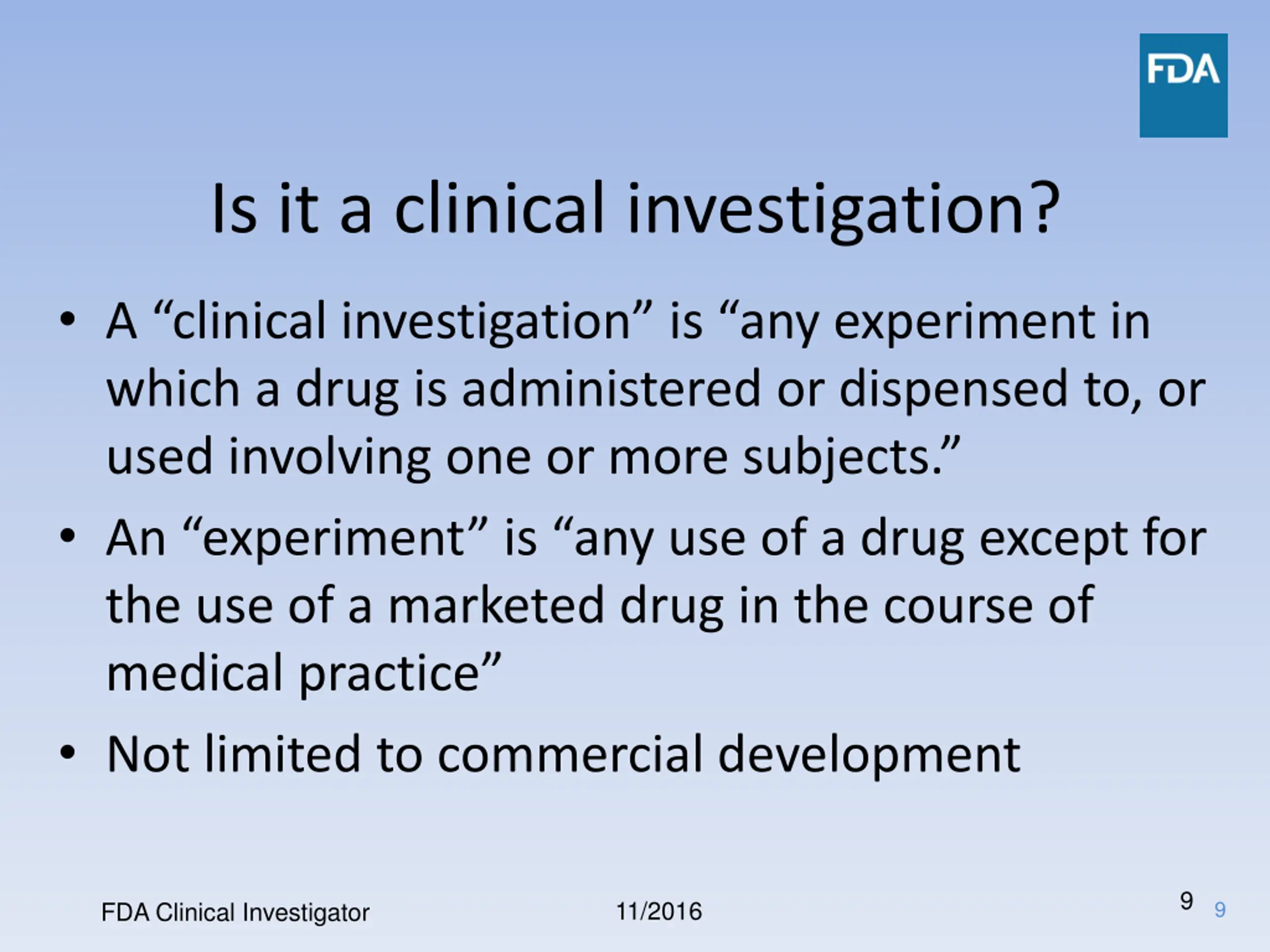 FDA

Is it a clinical investigation?

• A “clinical investigation” is “any experiment in which a drug is administered or dispensed to, or used involving one or more subjects.”

• An “experiment” is “any use of a drug except for the use of a marketed drug in the course of medical practice”

• Not limited to commercial development

FDA Clinical Investigator 11/2016 9 9